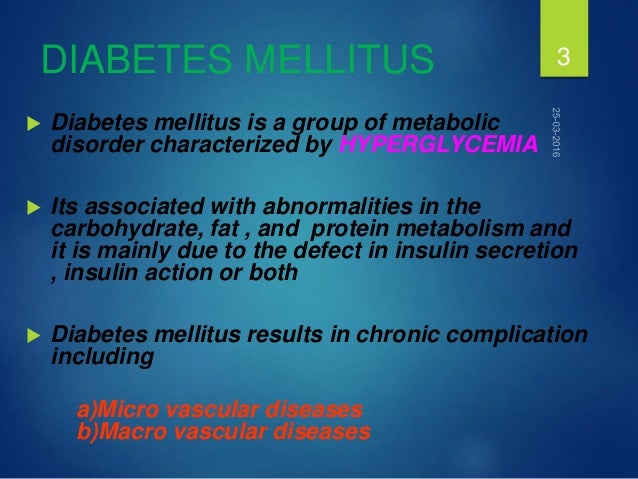 DIABETES MELLITUS

3

25-03-2016

Diabetes mellitus is a group of metabolic disorder characterized by HYPERGLYCEMIA

Its associated with abnormalities in the carbohydrate, fat , and protein metabolism and it is mainly due to the defect in insulin secretion , insulin action or both

Diabetes mellitus results in chronic complication including

a)Micro vascular diseases
b)Macro vascular diseases